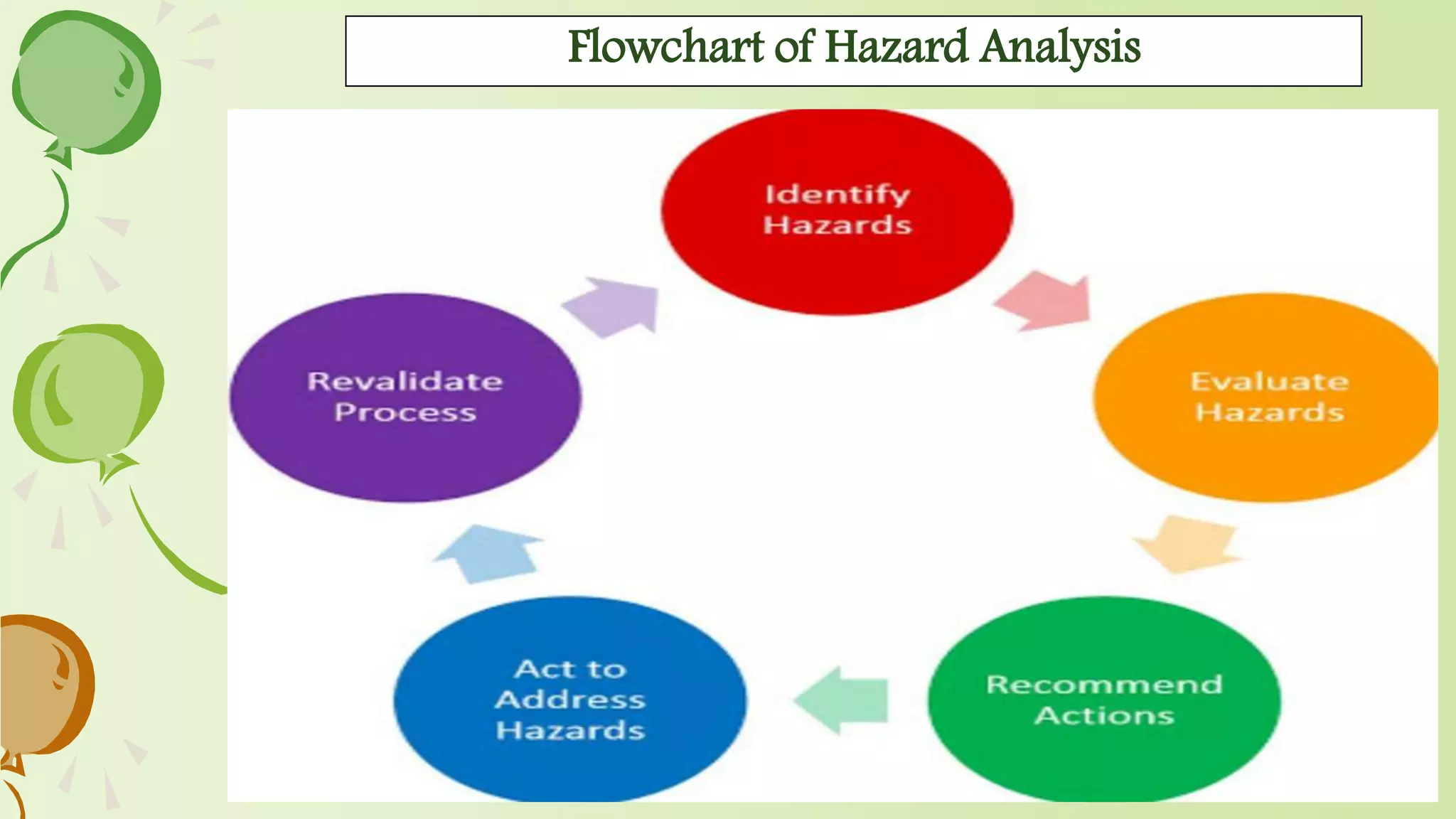 Flowchart of Hazard Analysis

Identify Hazards

Evaluate Hazards

Recommend Actions

Act to Address Hazards

Revalidate Process